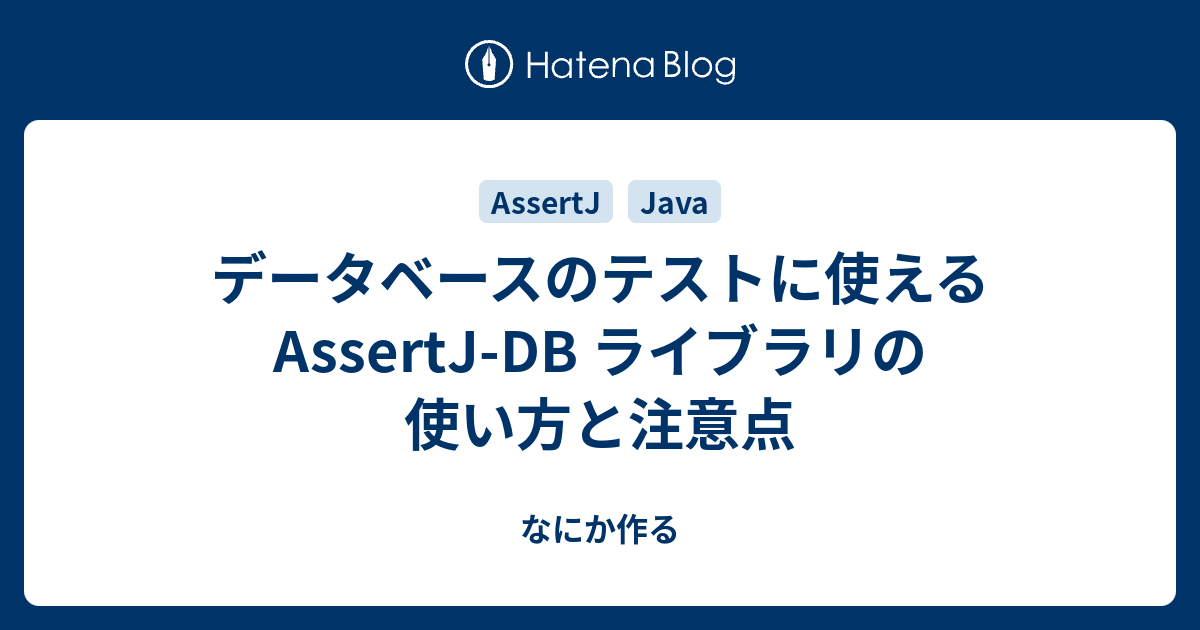 Hatena Blog

AssertJ

Java

データベースのテストに使える AssertJ-DB ライブラリの使い方と注意点

なにか作る